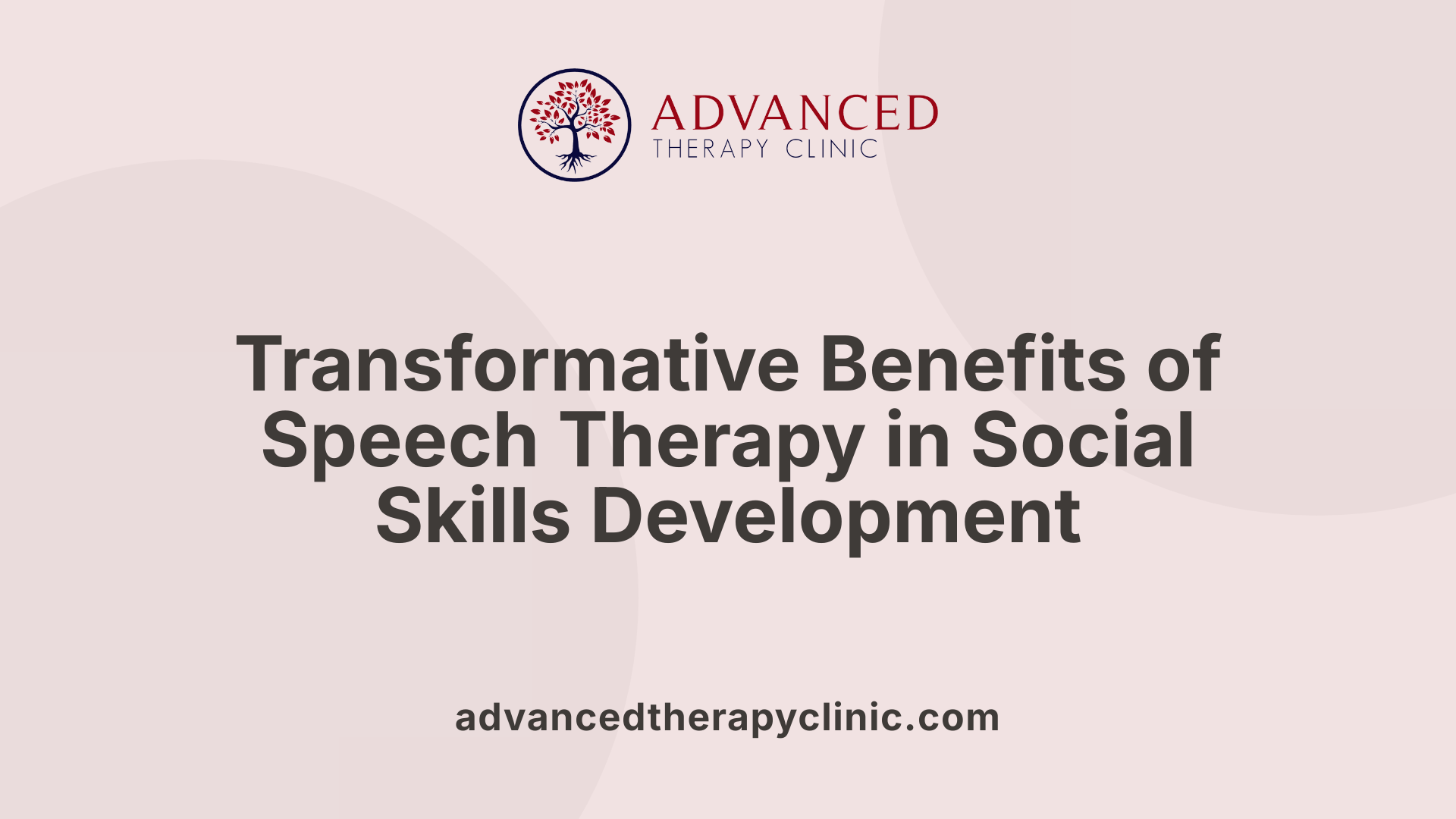 ADVANCED
THERAPY CLINIC

Transformative Benefits of Speech Therapy in Social Skills Development

advancedtherapyclinic.com